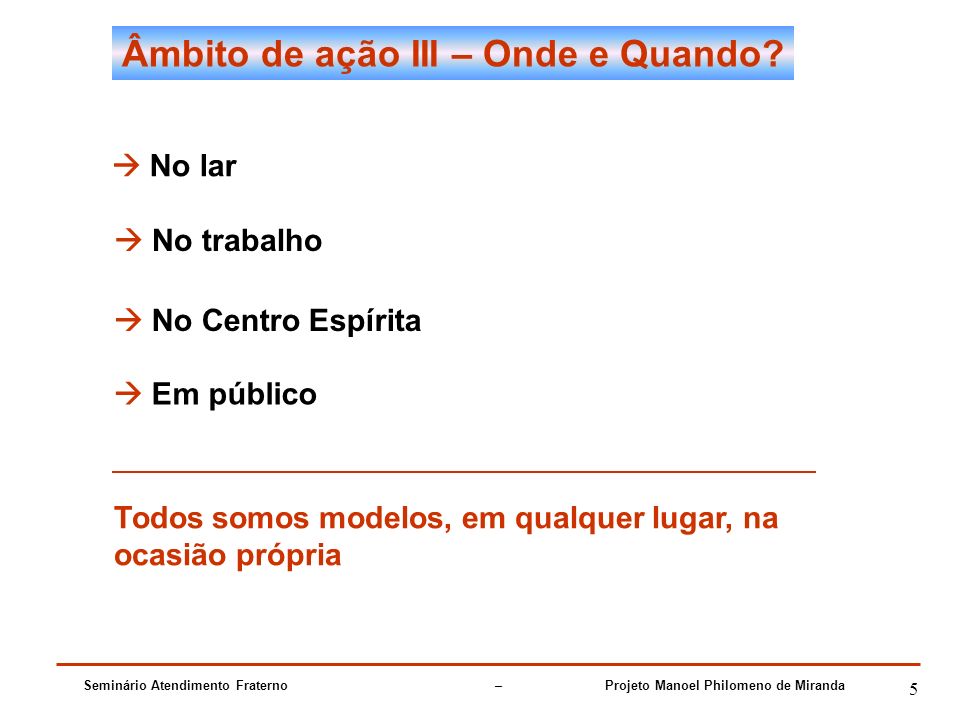 Âmbito de ação III – Onde e Quando?

→ No lar

→ No trabalho

→ No Centro Espírita

→ Em público

Todos somos modelos, em qualquer lugar, na ocasião própria

Seminário Atendimento Fraterno – Projeto Manoel Philomeno de Miranda 5